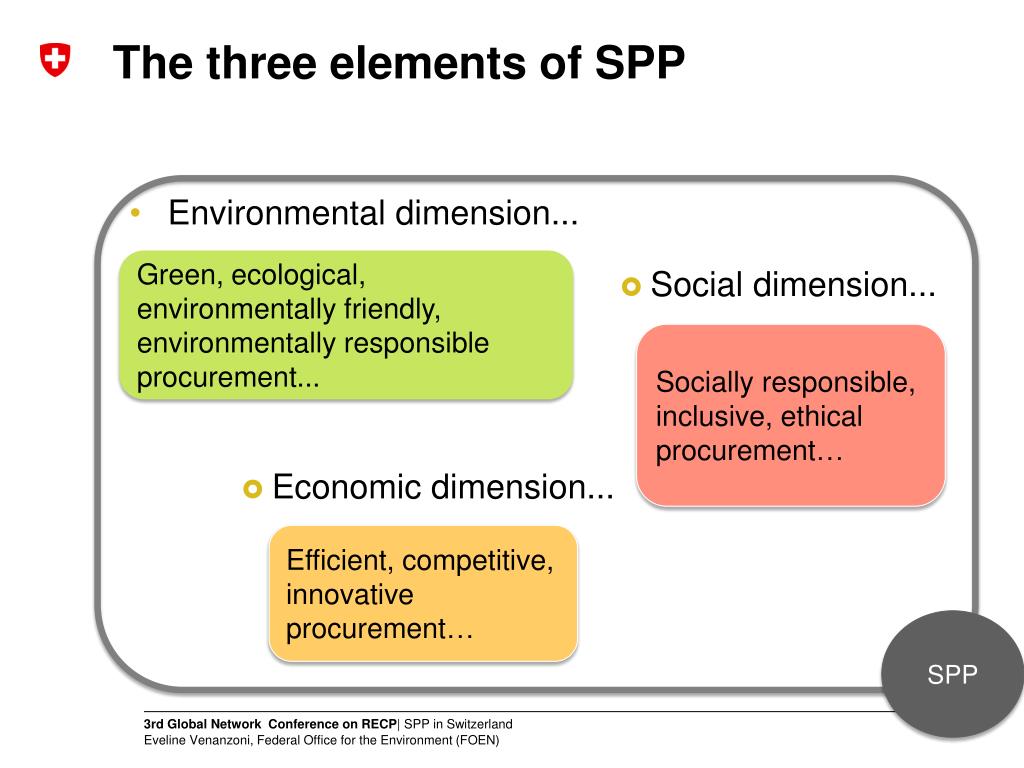 The three elements of SPP

• Environmental dimension...

Green, ecological, environmentally friendly, environmentally responsible procurement...

Social dimension...

Socially responsible, inclusive, ethical procurement…

Economic dimension...

Efficient, competitive, innovative procurement…

SPP

3rd Global Network Conference on RECP| SPP in Switzerland
Eveline Venanzoni, Federal Office for the Environment (FOEN)